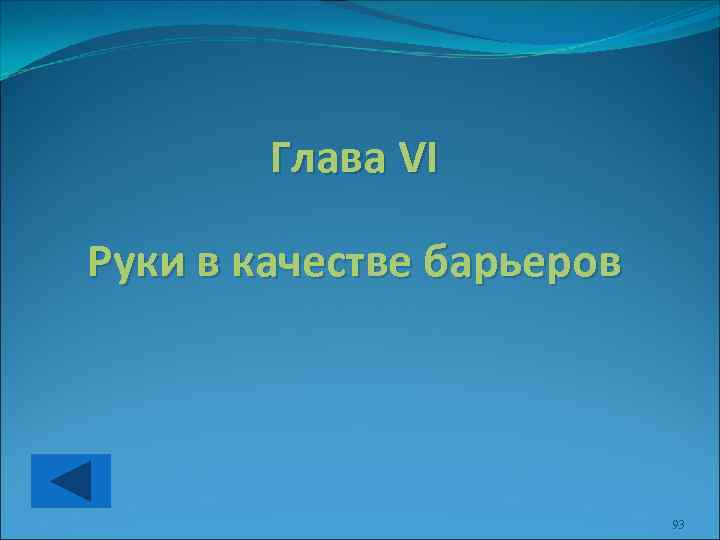 Глава VI

Руки в качестве барьеров

93